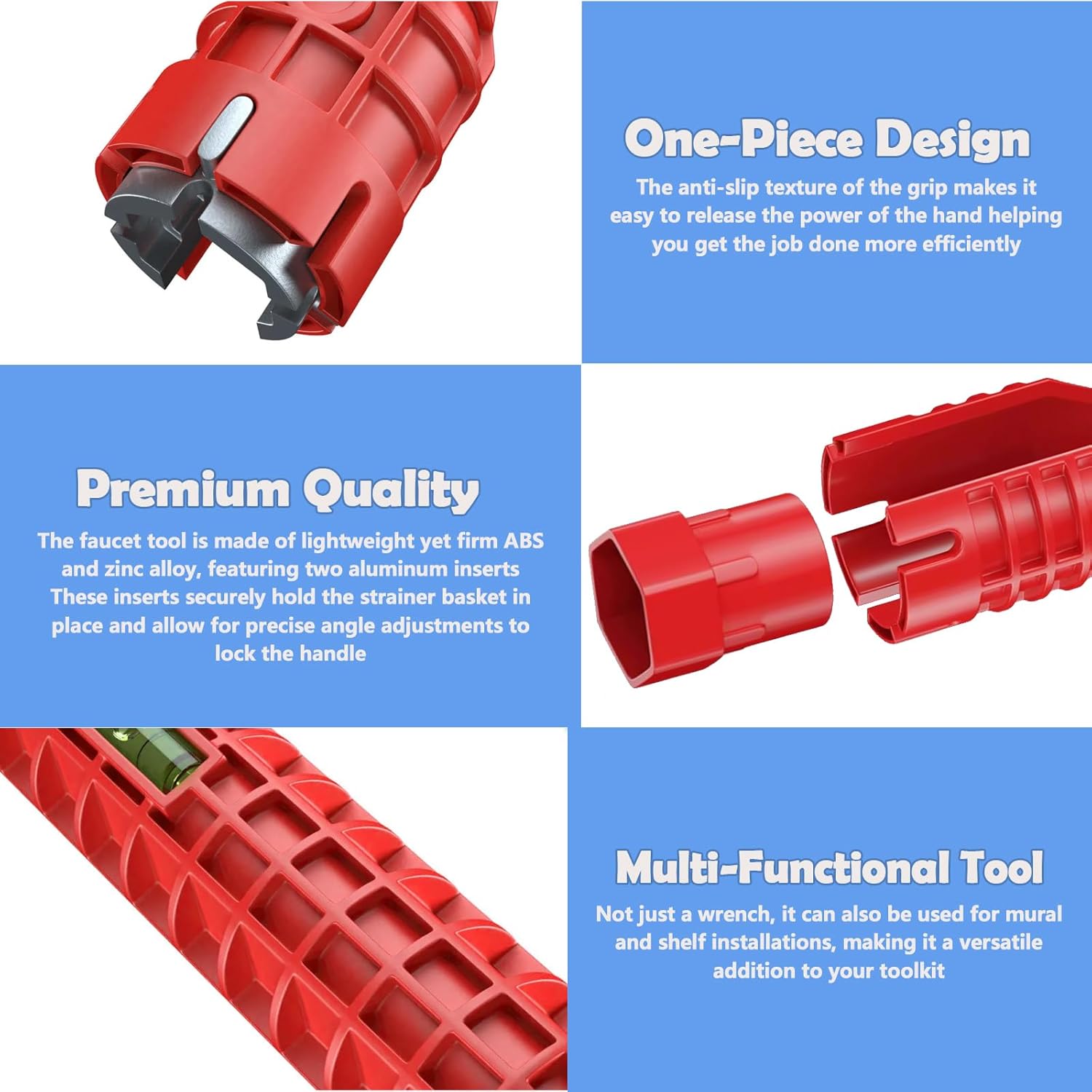 One-Piece Design

The anti-slip texture of the grip makes it easy to release the power of the hand helping you get the job done more efficiently

Premium Quality

The faucet tool is made of lightweight yet firm ABS and zinc alloy, featuring two aluminum inserts These inserts securely hold the strainer basket in place and allow for precise angle adjustments to lock the handle

Multi-Functional Tool

Not just a wrench, it can also be used for mural and shelf installations, making it a versatile addition to your toolkit